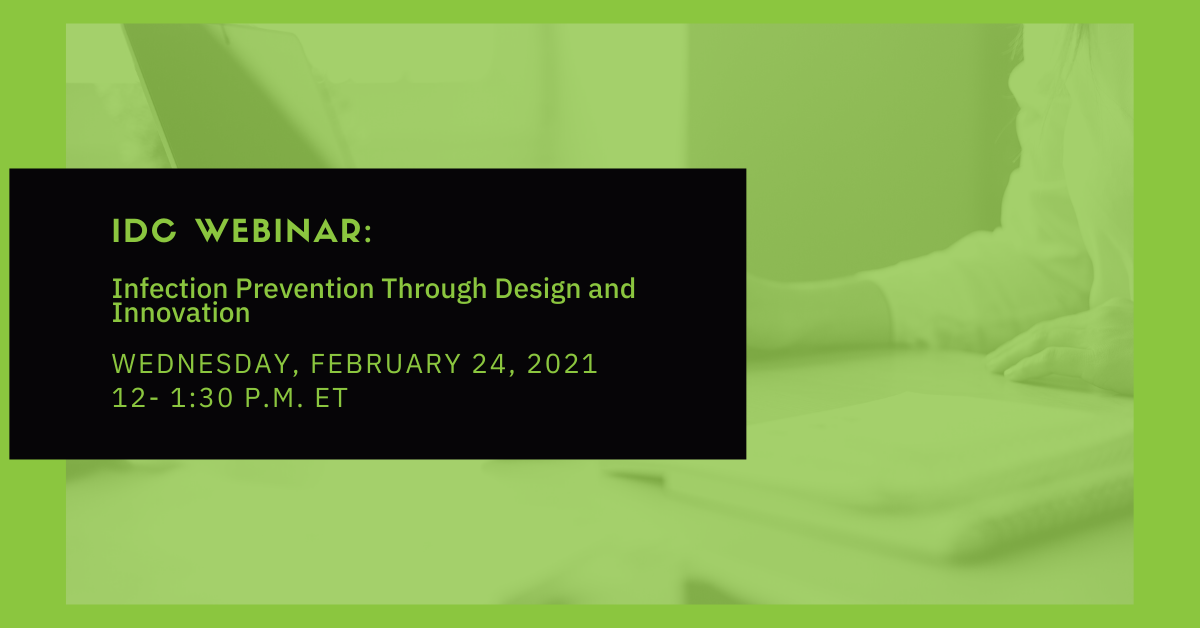 IDC WEBINAR:

Infection Prevention Through Design and Innovation

WEDNESDAY, FEBRUARY 24, 2021
12- 1:30 P.M. ET